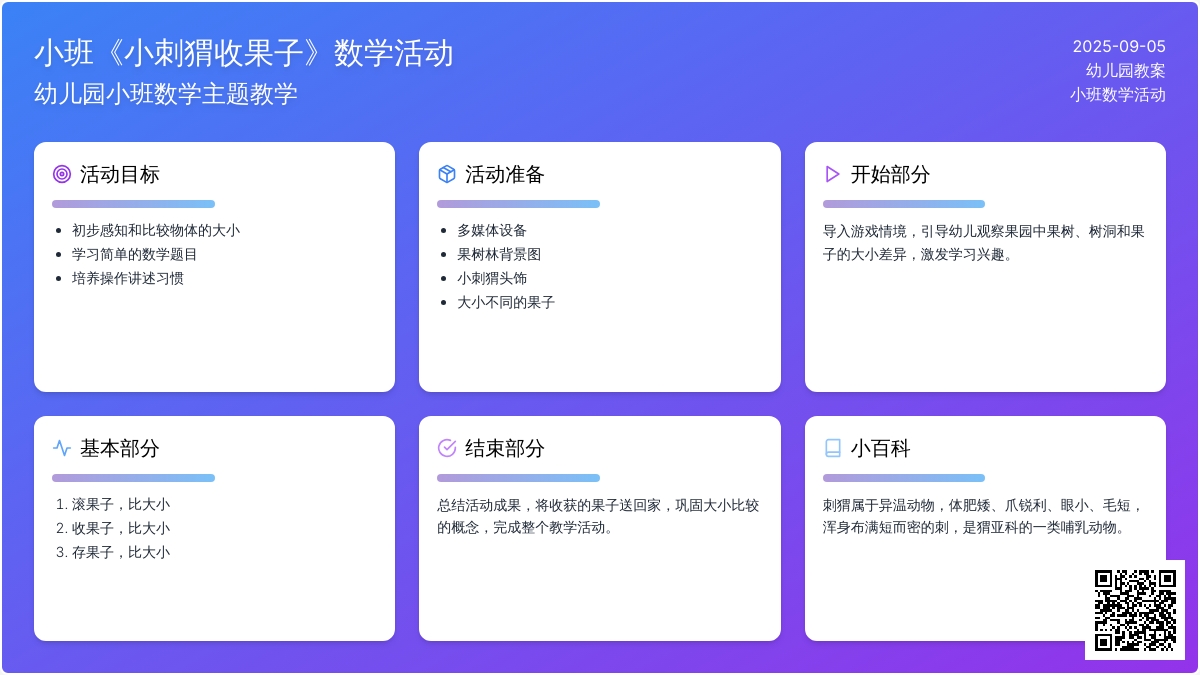 小班《小刺猬收果子》数学活动
幼儿园小班数学主题教学

2025-09-05
幼儿园教案
小班数学活动

活动目标

- 初步感知和比较物体的大小
- 学习简单的数学题目
- 培养操作讲述习惯

活动准备

- 多媒体设备
- 果树林背景图
- 小刺猬头饰
- 大小不同的果子

开始部分

导入游戏情境，引导幼儿观察果园中果树、树洞和果子的大小差异，激发学习兴趣。

基本部分

1. 滚果子，比大小
2. 收果子，比大小
3. 存果子，比大小

结束部分

总结活动成果，将收获的果子送回家，巩固大小比较的概念，完成整个教学活动。

小百科

刺猬属于异温动物，体肥矮、爪锐利、眼小、毛短，浑身布满短而密的刺，是猬亚科的一类哺乳动物。